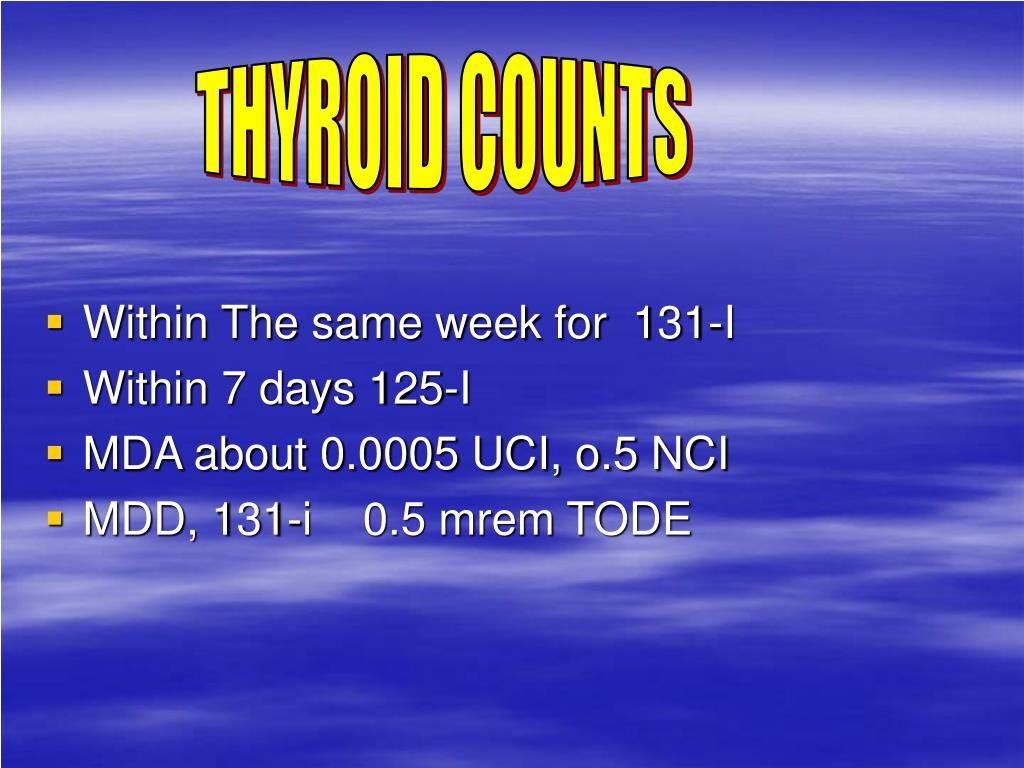 THYROID COUNTS

- Within The same week for 131-I
- Within 7 days 125-I
- MDA about 0.0005 UCI, o.5 NCI
- MDD, 131-i 0.5 mrem TODE